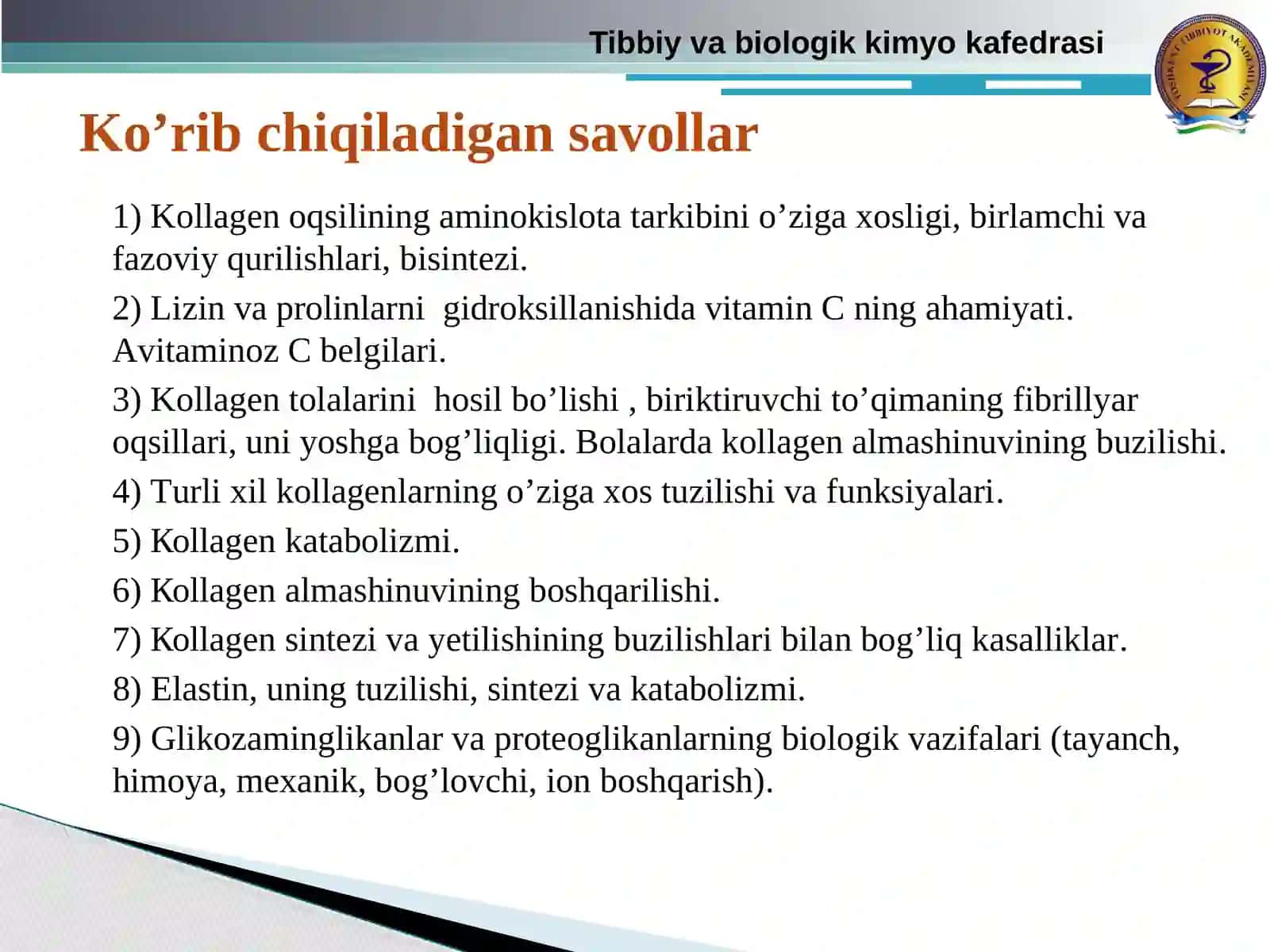 Tibbiy va biologik kimyo kafedrasi

TOSHKENT TIBBIYOT AKADEMIYASI

Ko’rib chiqiladigan savollar

1) Kollagen oqsilining aminokislota tarkibini o’ziga xosligi, birlamchi va fazoviy qurilishlari, bisintezi.

2) Lizin va prolinlarni gidroksillanishida vitamin C ning ahamiyati. Avitaminoz C belgilari.

3) Kollagen tolalarini hosil bo’lishi , biriktiruvchi to’qimaning fibrillyar oqsillari, uni yoshga bog’liqligi. Bolalarda kollagen almashinuvining buzilishi.

4) Turli xil kollagenlarning o’ziga xos tuzilishi va funksiyalari.

5) Kollagen katabolizmi.

6) Kollagen almashinuvining boshqarilishi.

7) Kollagen sintezi va yetilishining buzilishlari bilan bog’liq kasalliklar.

8) Elastin, uning tuzilishi, sintezi va katabolizmi.

9) Glikozaminglikanlar va proteoglikanlarning biologik vazifalari (tayanch, himoya, mexanik, bog’lovchi, ion boshqarish).